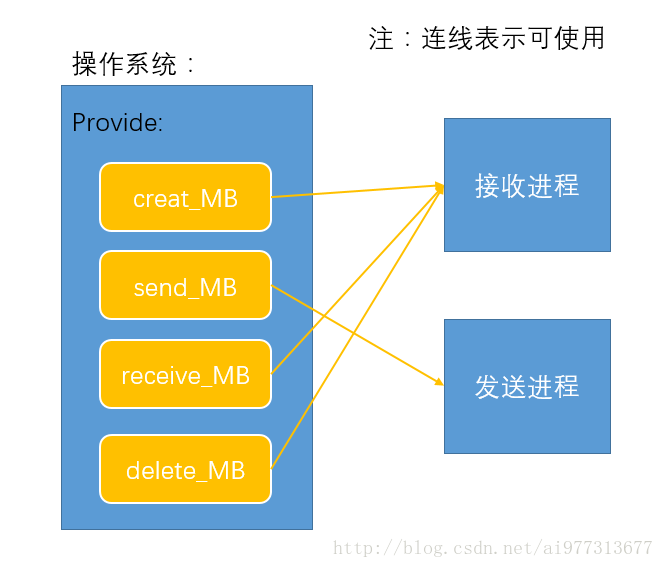 注：连线表示可使用

操作系统：

Provide:

creat_MB

send_MB

receive_MB

delete_MB

接收进程

发送进程

http://blog.csdn.net/ai977313677